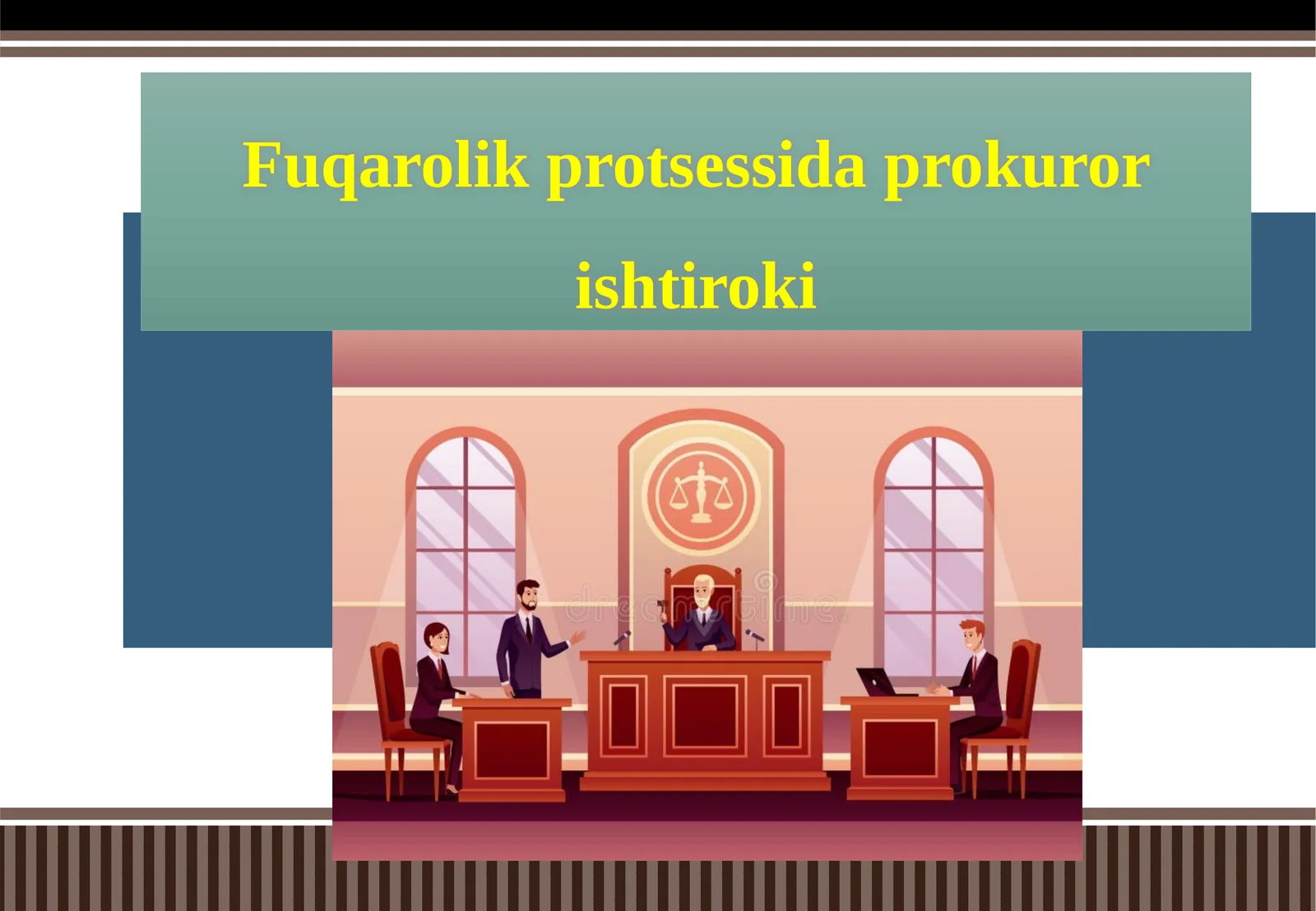 Fuqarolik protsessida prokuror ishtiroki

dreamstime